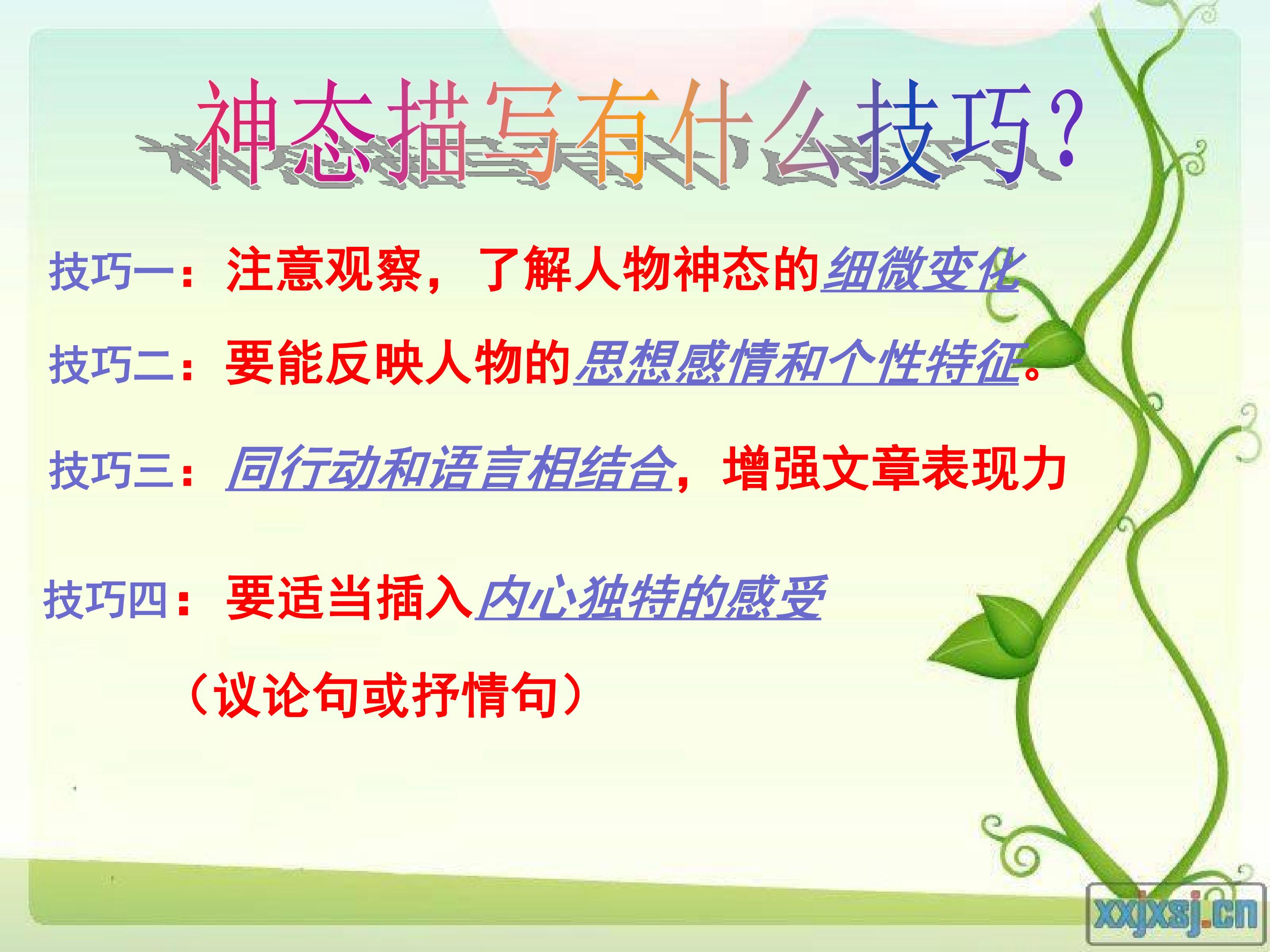 神态描写有什么技巧？

技巧一：注意观察，了解人物神态的细微变化

技巧二：要能反映人物的思想感情和个性特征。

技巧三：同行动和语言相结合，增强文章表现力

技巧四：要适当插入内心独特的感受

（议论句或抒情句）

xxjxsj.cn